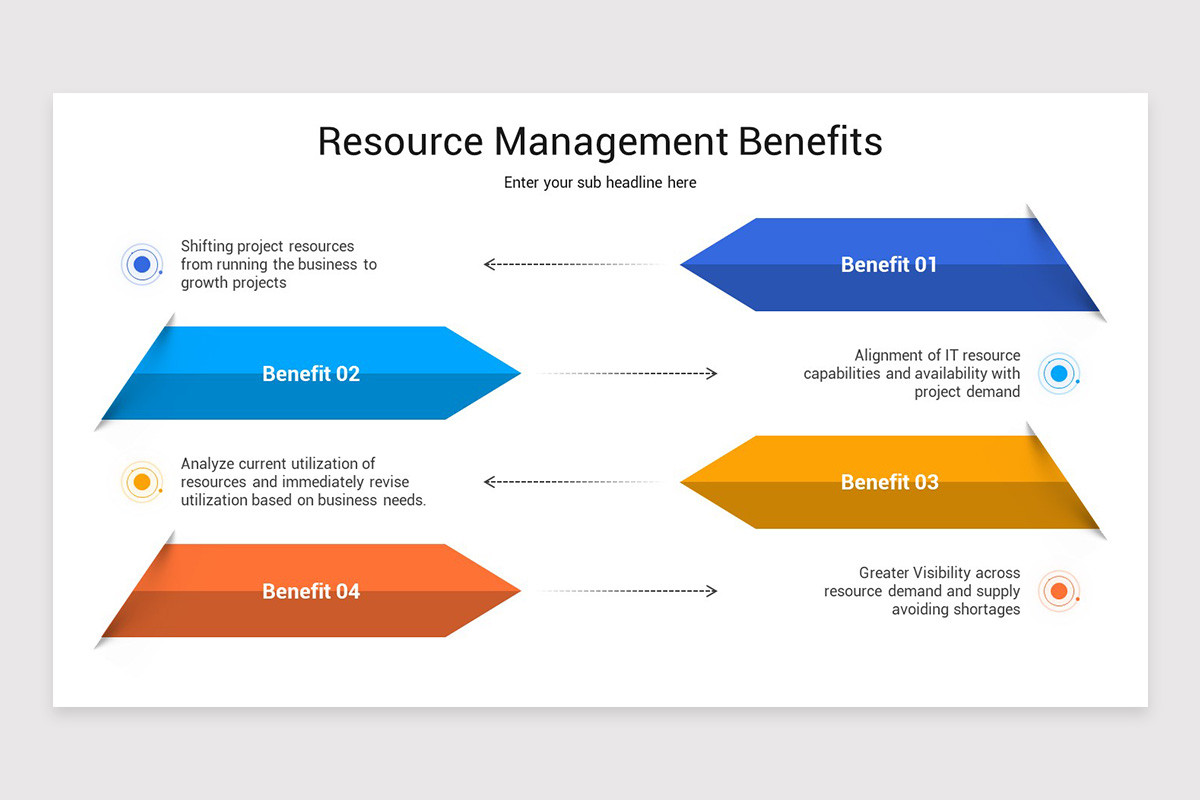 Resource Management Benefits

Enter your sub headline here

Shifting project resources from running the business to growth projects

Benefit 01

Benefit 02

Alignment of IT resource capabilities and availability with project demand

Analyze current utilization of resources and immediately revise utilization based on business needs.

Benefit 03

Benefit 04

Greater Visibility across resource demand and supply avoiding shortages